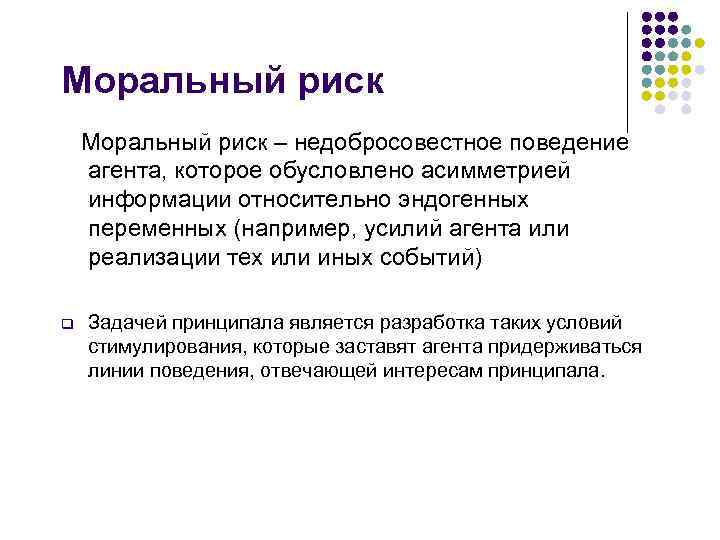 Моральный риск

Моральный риск – недобросовестное поведение агента, которое обусловлено асимметрией информации относительно эндогенных переменных (например, усилий агента или реализации тех или иных событий)

Задачей принципала является разработка таких условий стимулирования, которые заставят агента придерживаться линии поведения, отвечающей интересам принципала.